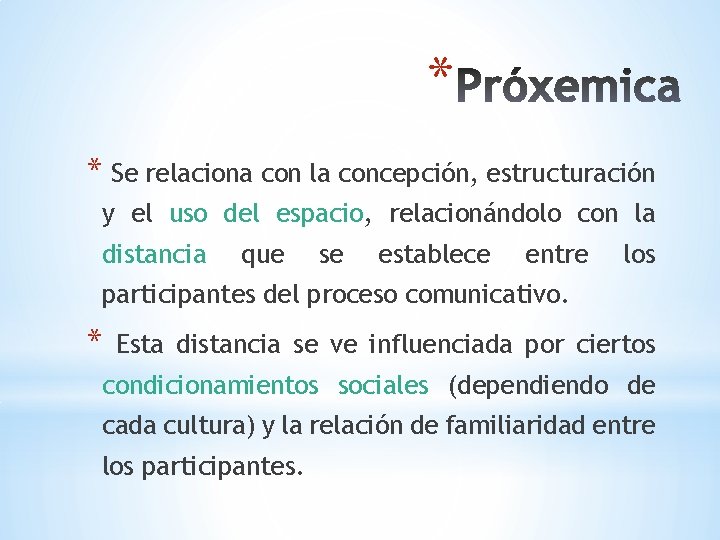 *Próxemica

* Se relaciona con la concepción, estructuración y el uso del espacio, relacionándolo con la distancia que se establece entre los participantes del proceso comunicativo.

* Esta distancia se ve influenciada por ciertos condicionamientos sociales (dependiendo de cada cultura) y la relación de familiaridad entre los participantes.